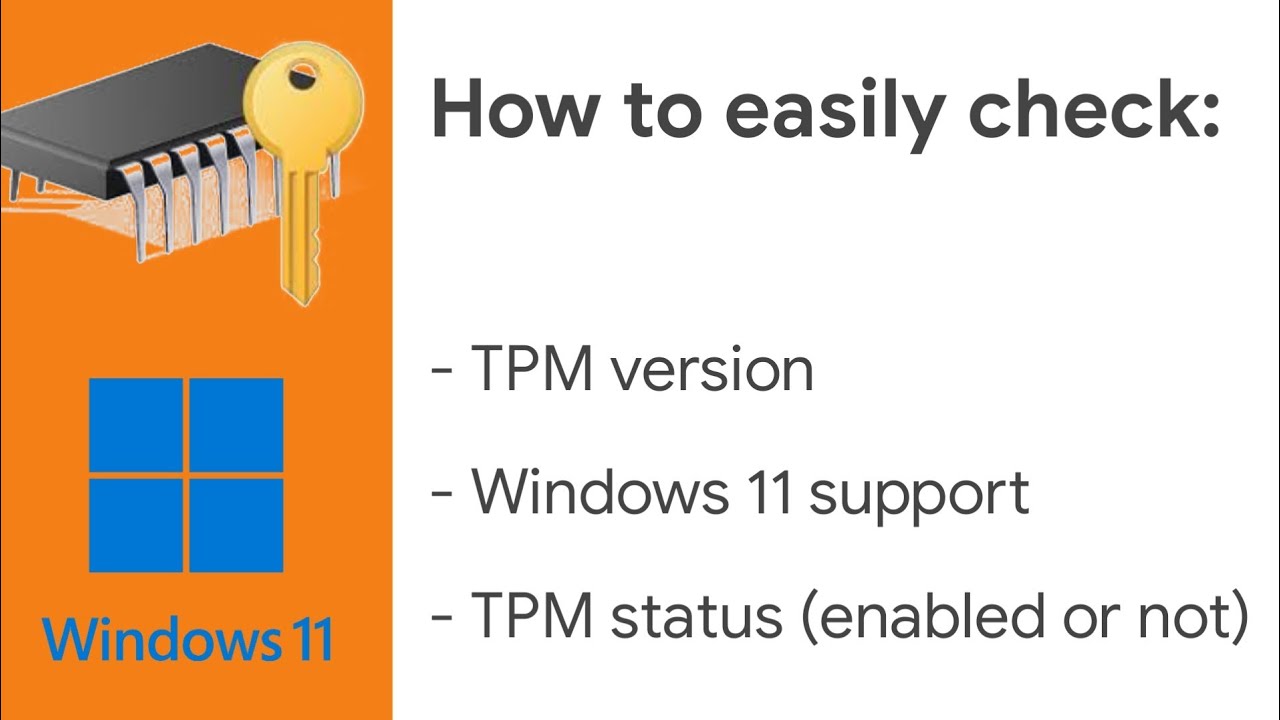 Windows 11

How to easily check:

- TPM version

- Windows 11 support

- TPM status (enabled or not)